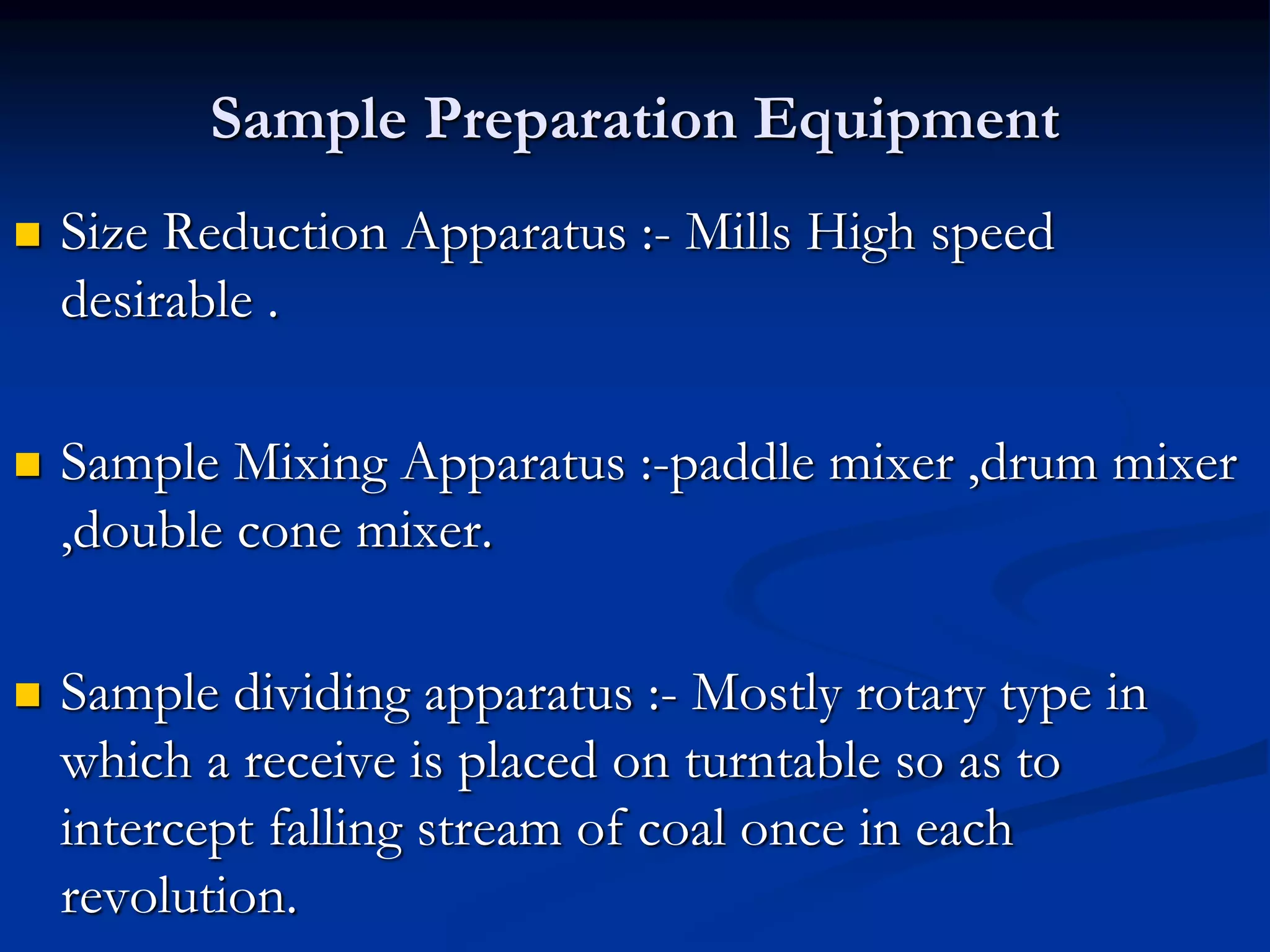 Sample Preparation Equipment

Size Reduction Apparatus :- Mills High speed desirable .

Sample Mixing Apparatus :-paddle mixer ,drum mixer ,double cone mixer.

Sample dividing apparatus :- Mostly rotary type in which a receive is placed on turntable so as to intercept falling stream of coal once in each revolution.